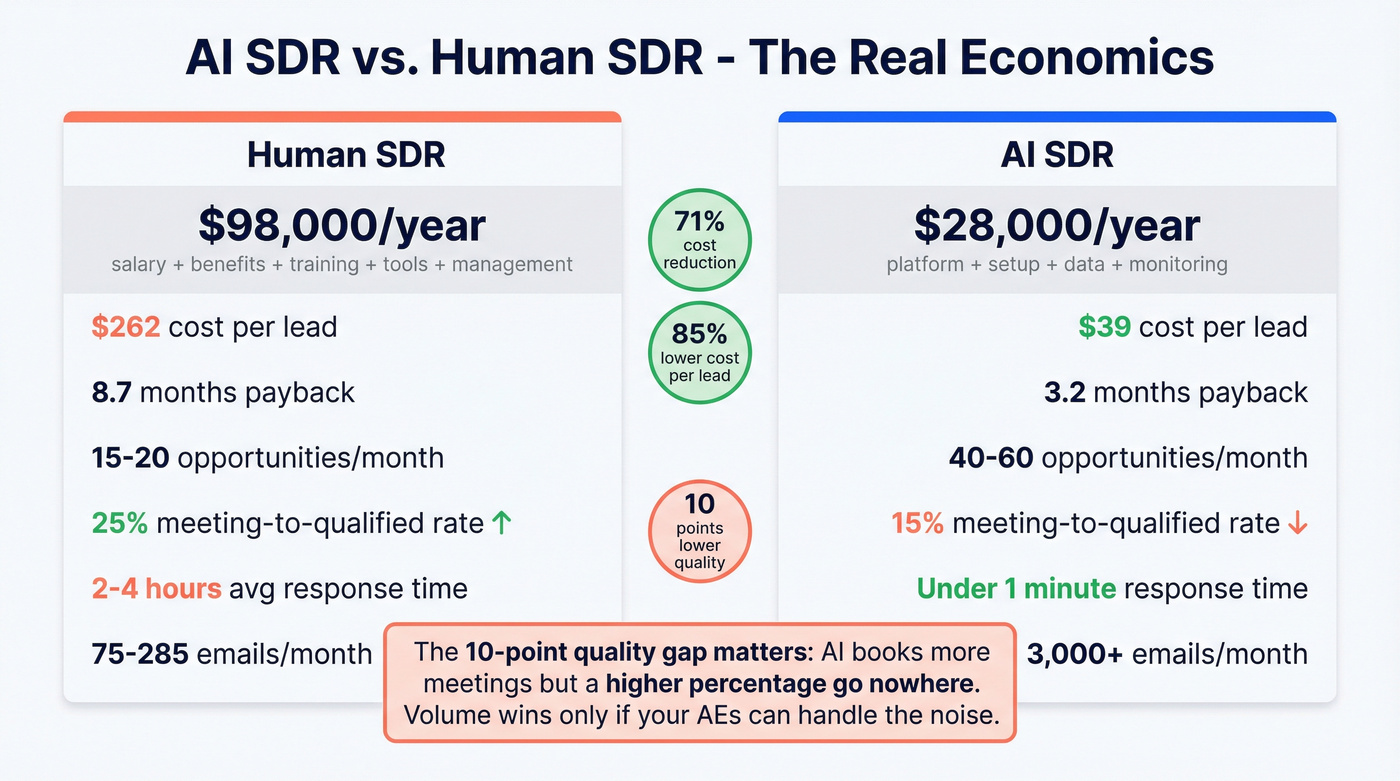 AI SDR vs. Human SDR - The Real Economics

Human SDR

$98,000/year
salary + benefits + training + tools + management

$262 cost per lead

8.7 months payback

15-20 opportunities/month

25% meeting-to-qualified rate ↑

2-4 hours avg response time

75-285 emails/month

71%
cost reduction

85%
lower cost per lead

10
points lower quality

AI SDR

$28,000/year
platform + setup + data + monitoring

$39 cost per lead

3.2 months payback

40-60 opportunities/month

15% meeting-to-qualified rate ↓

Under 1 minute response time

3,000+ emails/month

The 10-point quality gap matters: AI books more meetings but a higher percentage go nowhere. Volume wins only if your AEs can handle the noise.